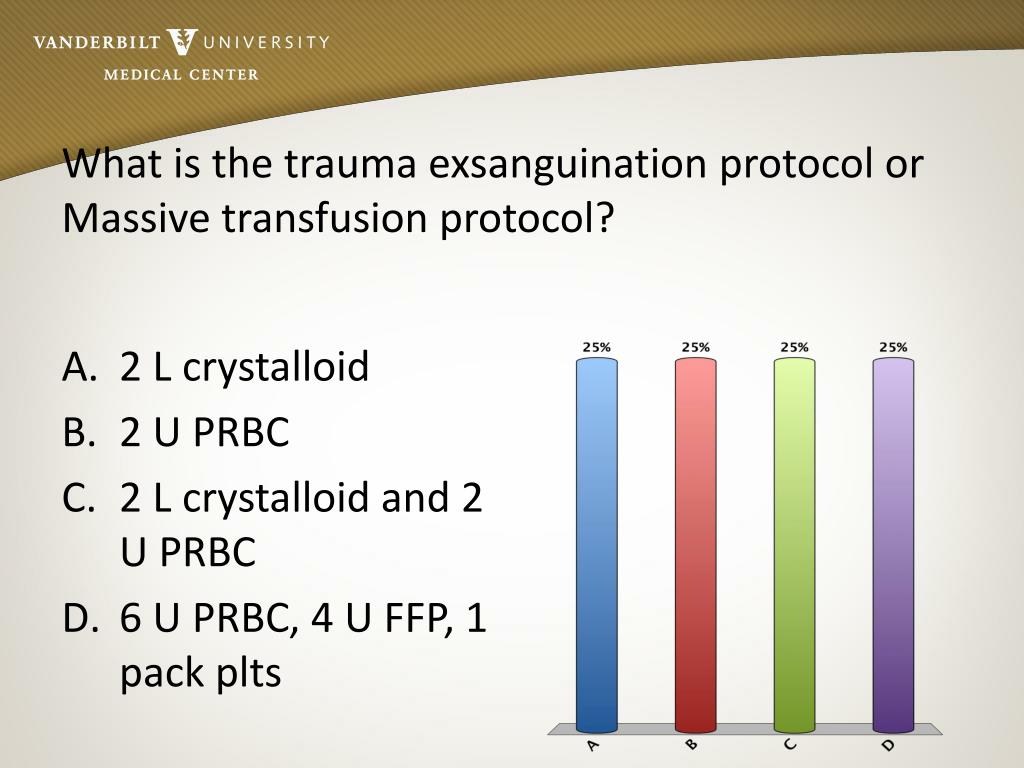 VANDERBILT UNIVERSITY
MEDICAL CENTER

What is the trauma exsanguination protocol or Massive transfusion protocol?

A. 2 L crystalloid
B. 2 U PRBC
C. 2 L crystalloid and 2 U PRBC
D. 6 U PRBC, 4 U FFP, 1 pack plts

25%
25%
25%
25%
A
B
C
D